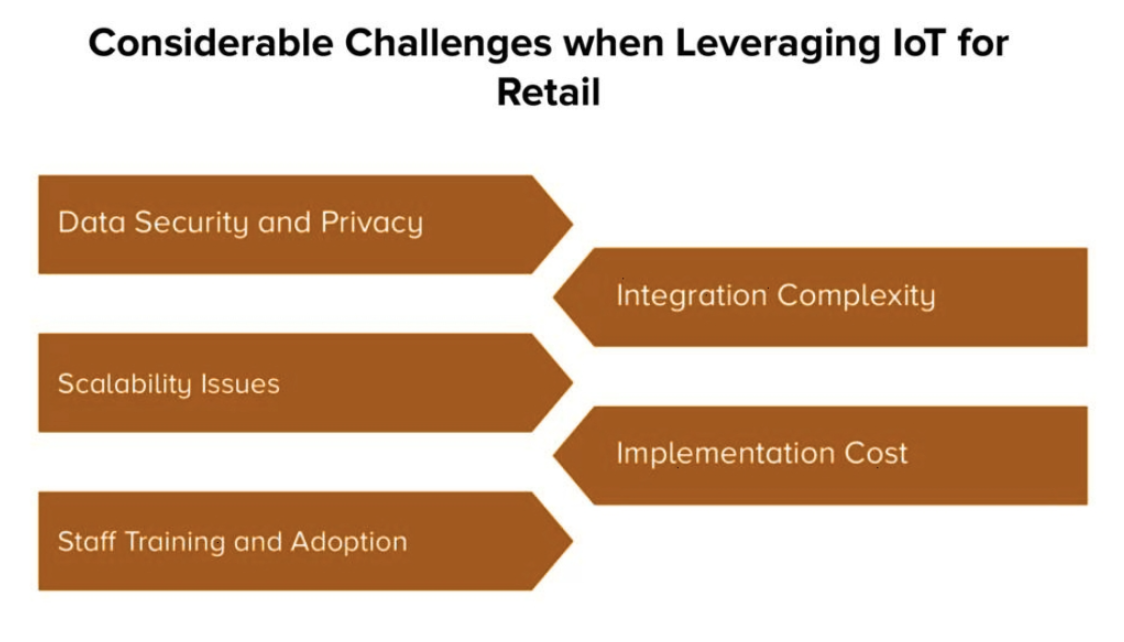 Considerable Challenges when Leveraging IoT for Retail

Data Security and Privacy

Integration Complexity

Scalability Issues

Implementation Cost

Staff Training and Adoption